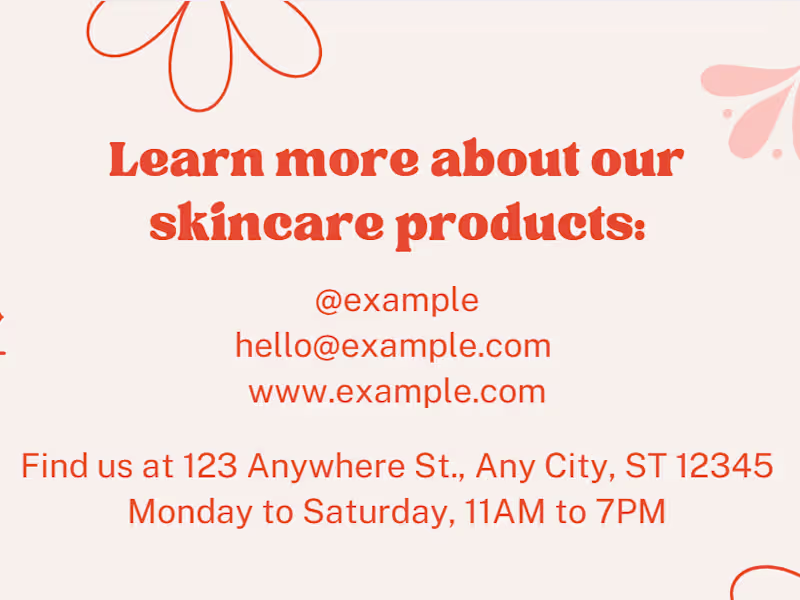 Learn more about our skincare products:

@example
hello@example.com
www.example.com

Find us at 123 Anywhere St., Any City, ST 12345
Monday to Saturday, 11AM to 7PM